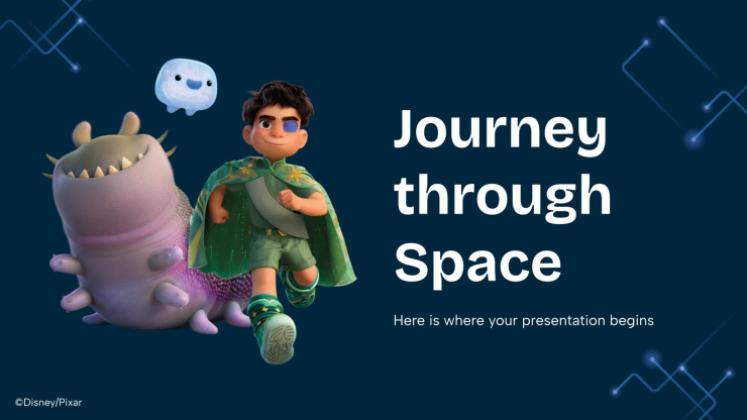 Journey through Space

Here is where your presentation begins

©Disney/Pixar